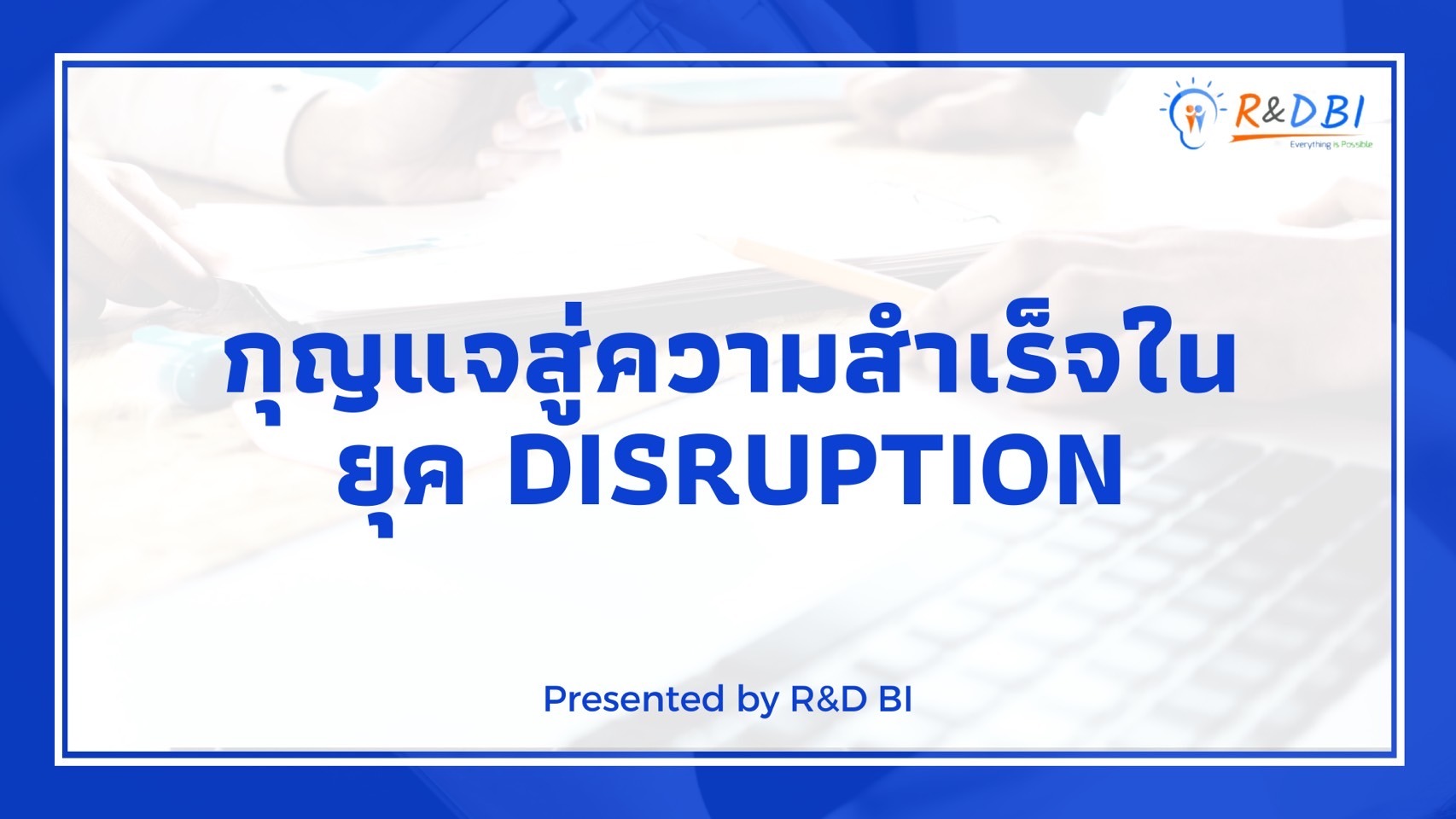 R&DBI
Everything is Possible

กุญแจสู่ความสำเร็จใน
ยุค DISRUPTION

Presented by R&D BI